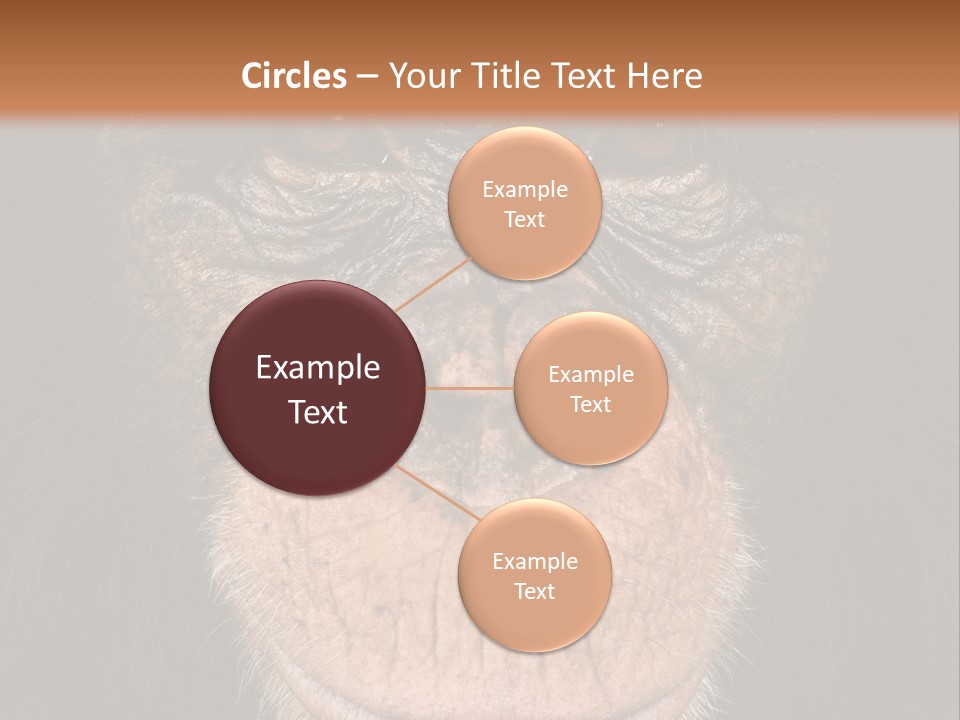 Circles – Your Title Text Here

Example Text

Example Text

Example Text

Example Text